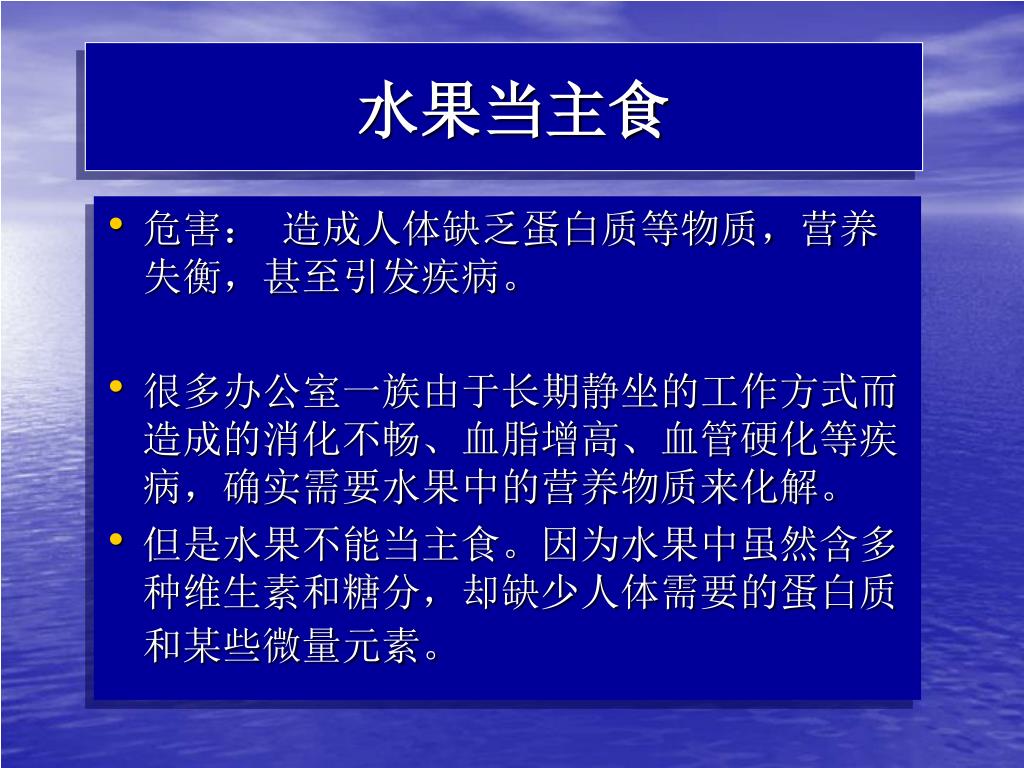 水果当主食

• 危害： 造成人体缺乏蛋白质等物质，营养失衡，甚至引发疾病。

• 很多办公室一族由于长期静坐的工作方式而造成的消化不畅、血脂增高、血管硬化等疾病，确实需要水果中的营养物质来化解。

• 但是水果不能当主食。因为水果中虽然含多种维生素和糖分，却缺少人体需要的蛋白质和某些微量元素。